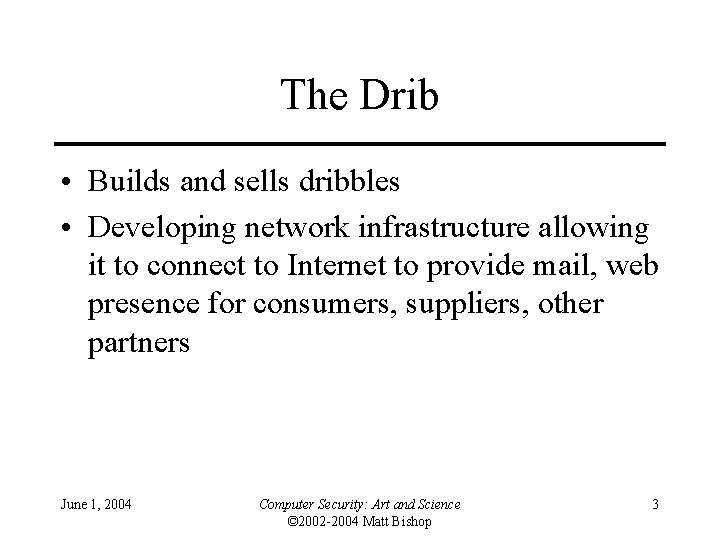 The Drib

• Builds and sells dribbles
• Developing network infrastructure allowing it to connect to Internet to provide mail, web presence for consumers, suppliers, other partners

June 1, 2004

Computer Security: Art and Science
©2002-2004 Matt Bishop

3